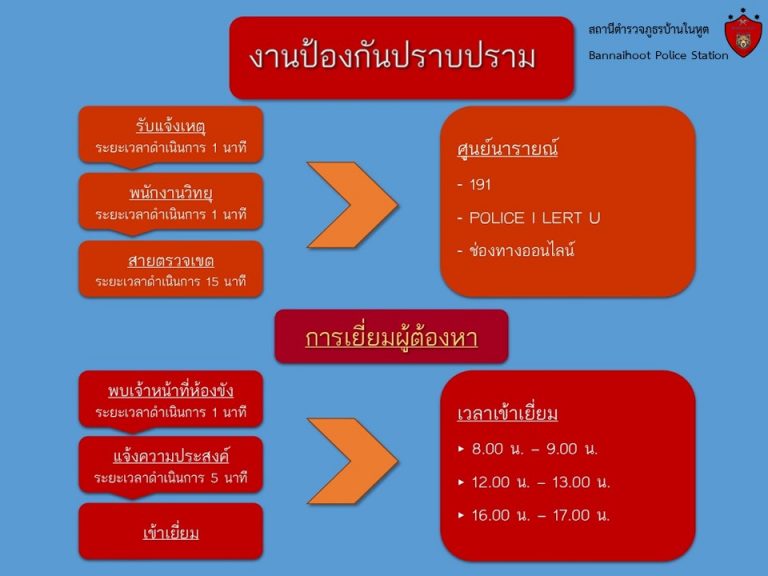 งานป้องกันปราบปราม

สถานีตำรวจภูธรบ้านในหูต
Bannaihoot Police Station

รับแจ้งเหตุ
ระยะเวลาดำเนินการ 1 นาที

พนักงานวิทยุ
ระยะเวลาดำเนินการ 1 นาที

สายตรวจเขต
ระยะเวลาดำเนินการ 15 นาที

ศูนย์นารายณ์
- 191
- POLICE I LERT U
- ช่องทางออนไลน์

การเยี่ยมผู้ต้องหา

พบเจ้าหน้าที่ห้องขัง
ระยะเวลาดำเนินการ 1 นาที

แจ้งความประสงค์
ระยะเวลาดำเนินการ 5 นาที

เข้าเยี่ยม

เวลาเข้าเยี่ยม
▸ 8.00 น. – 9.00 น.
▸ 12.00 น. – 13.00 น.
▸ 16.00 น. – 17.00 น.